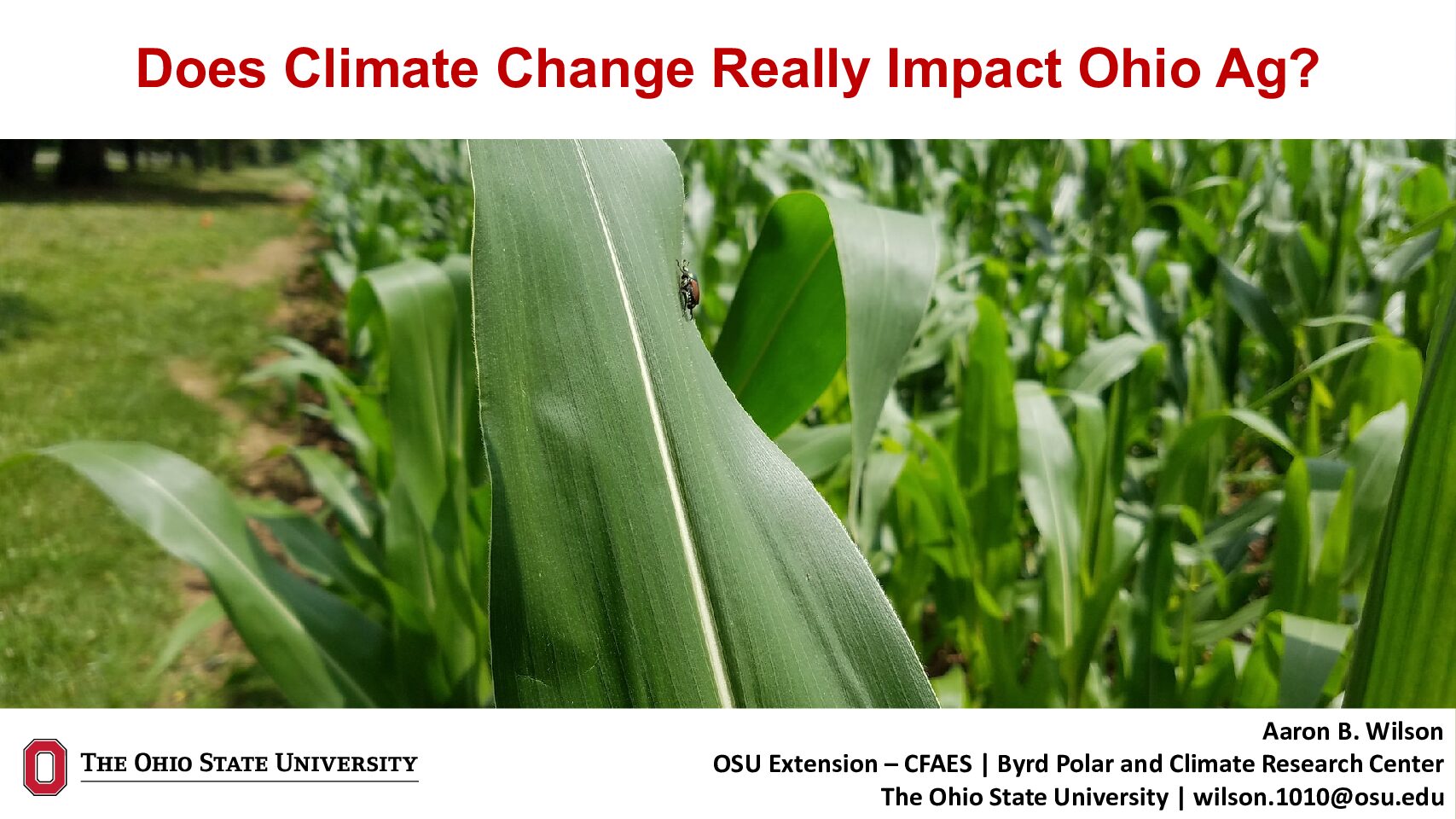 Does Climate Change Really Impact Ohio Ag?

THE OHIO STATE UNIVERSITY

Aaron B. Wilson
OSU Extension – CFAES | Byrd Polar and Climate Research Center
The Ohio State University | wilson.1010@osu.edu